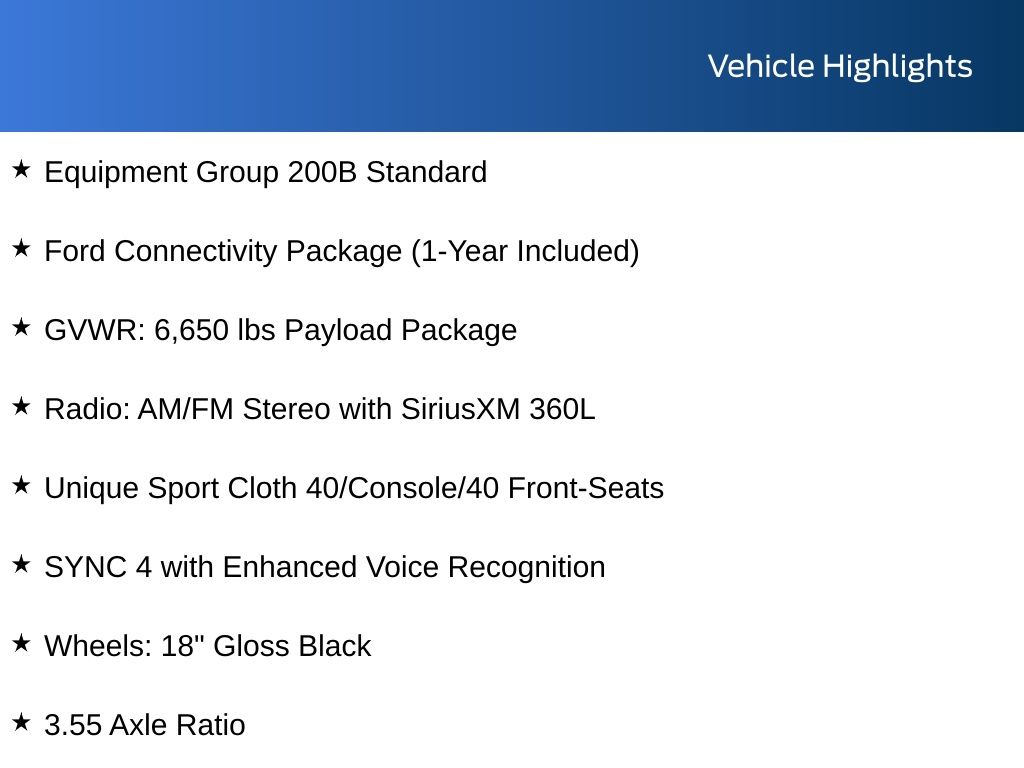 Vehicle Highlights

★ Equipment Group 200B Standard

★ Ford Connectivity Package (1-Year Included)

★ GVWR: 6,650 lbs Payload Package

★ Radio: AM/FM Stereo with SiriusXM 360L

★ Unique Sport Cloth 40/Console/40 Front-Seats

★ SYNC 4 with Enhanced Voice Recognition

★ Wheels: 18" Gloss Black

★ 3.55 Axle Ratio